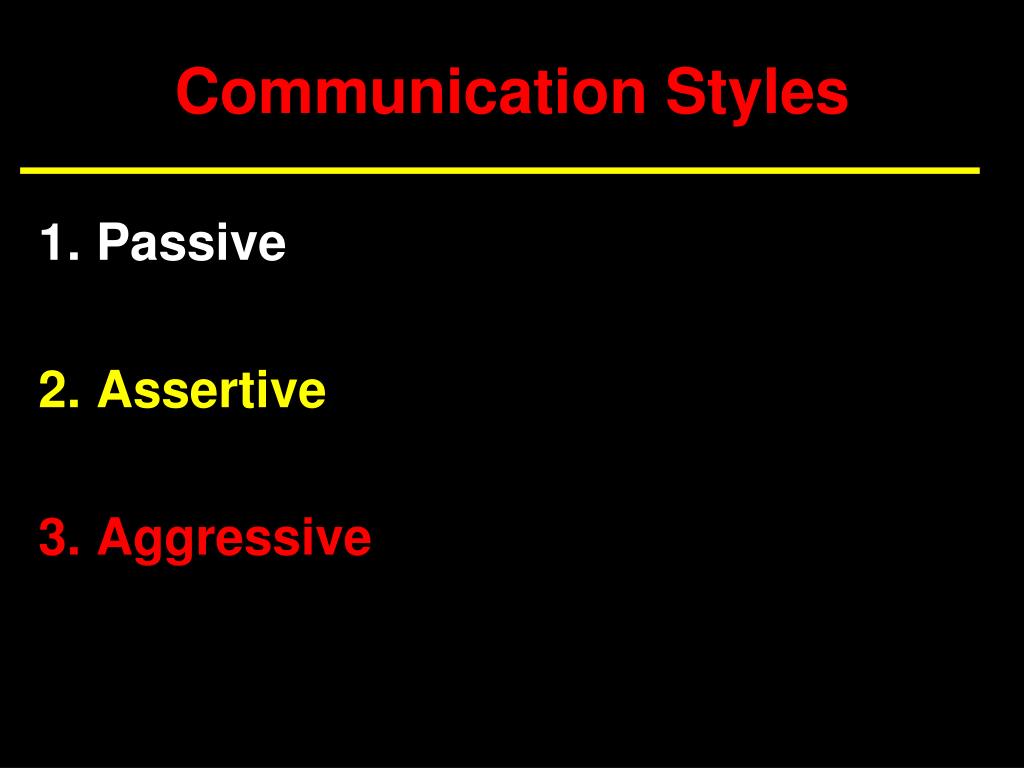 Communication Styles

1. Passive

2. Assertive

3. Aggressive